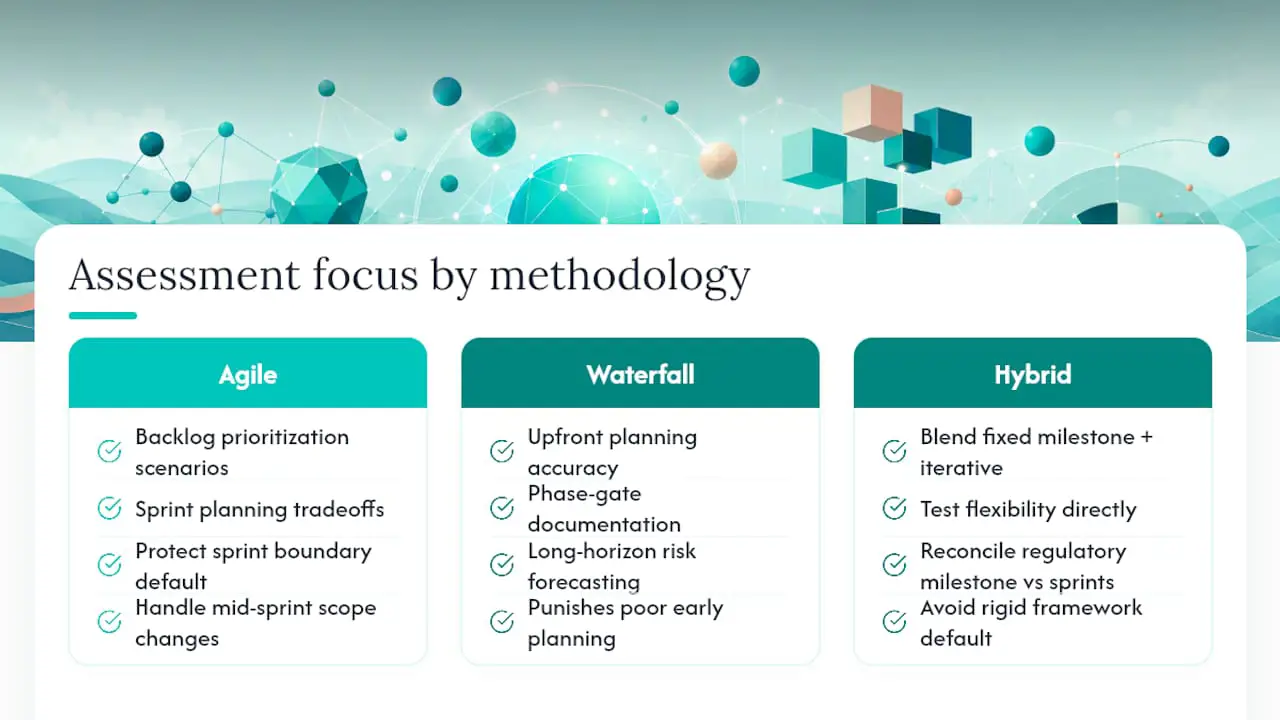 Assessment focus by methodology

Agile

Backlog prioritization scenarios

Sprint planning tradeoffs

Protect sprint boundary default

Handle mid-sprint scope changes

Waterfall

Upfront planning accuracy

Phase-gate documentation

Long-horizon risk forecasting

Punishes poor early planning

Hybrid

Blend fixed milestone + iterative

Test flexibility directly

Reconcile regulatory milestone vs sprints

Avoid rigid framework default